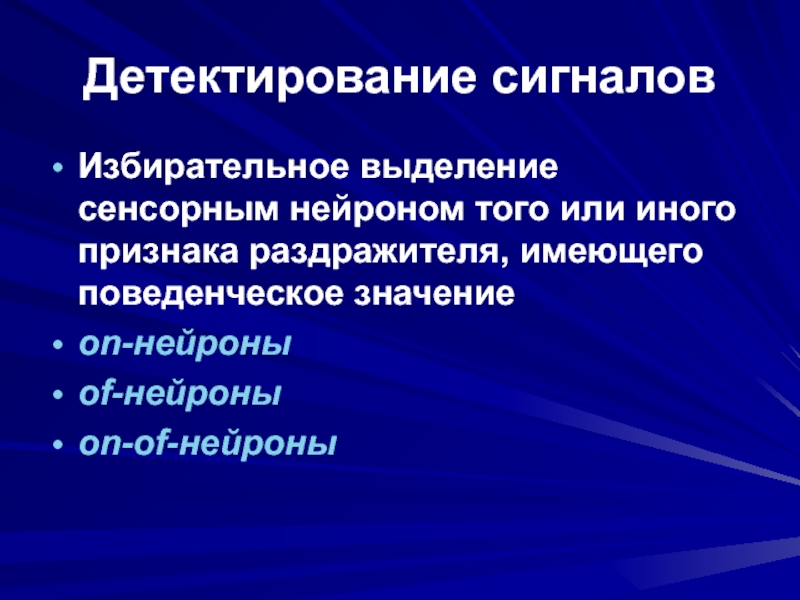 Детектирование сигналов

• Избирательное выделение сенсорным нейроном того или иного признака раздражителя, имеющего поведенческое значение
• on-нейроны
• of-нейроны
• on-of-нейроны